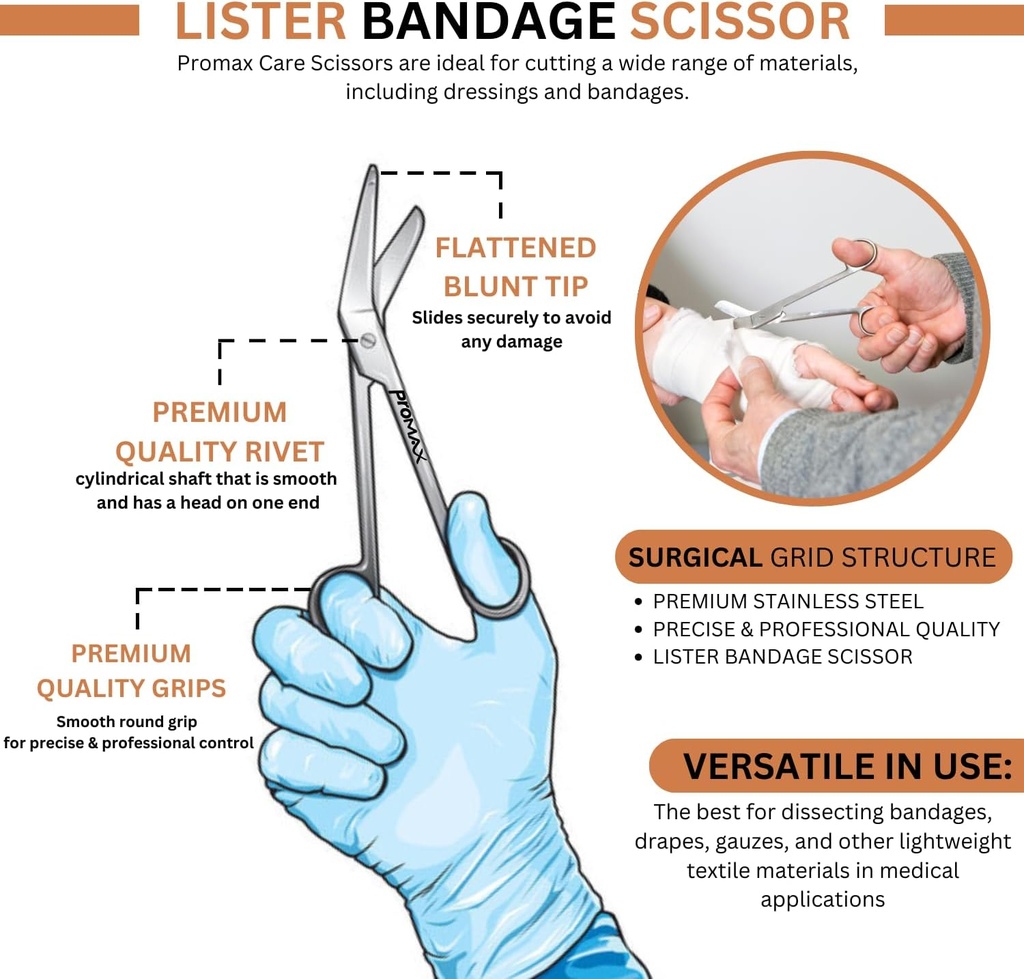 LISTER BANDAGE SCISSOR

Promax Care Scissors are ideal for cutting a wide range of materials, including dressings and bandages.

FLATTENED BLUNT TIP
Slides securely to avoid any damage

PREMIUM QUALITY RIVET
cylindrical shaft that is smooth and has a head on one end

PROMAX

PREMIUM QUALITY GRIPS
Smooth round grip for precise & professional control

SURGICAL GRID STRUCTURE
• PREMIUM STAINLESS STEEL
• PRECISE & PROFESSIONAL QUALITY
• LISTER BANDAGE SCISSOR

VERSATILE IN USE:
The best for dissecting bandages, drapes, gauzes, and other lightweight textile materials in medical applications